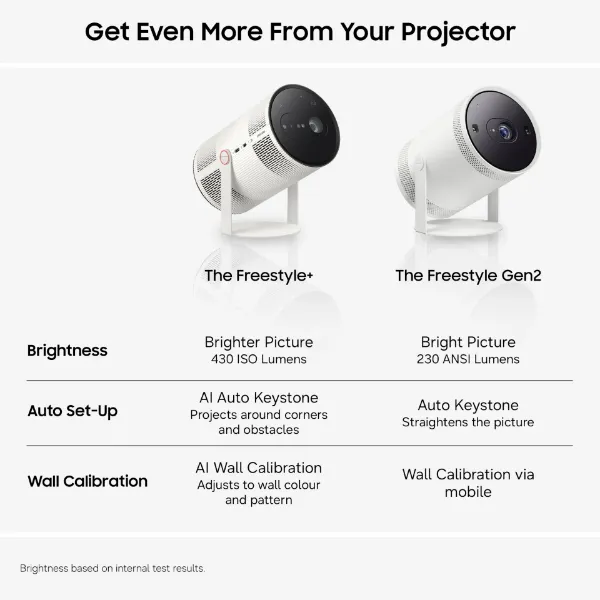 Get Even More From Your Projector

| | The Freestyle+ | The Freestyle Gen2 |
|---|---|---|
| Brightness | Brighter Picture 430 ISO Lumens | Bright Picture 230 ANSI Lumens |
| Auto Set-Up | AI Auto Keystone Projects around corners and obstacles | Auto Keystone Straightens the picture |
| Wall Calibration | AI Wall Calibration Adjusts to wall colour and pattern | Wall Calibration via mobile |

Brightness based on internal test results.